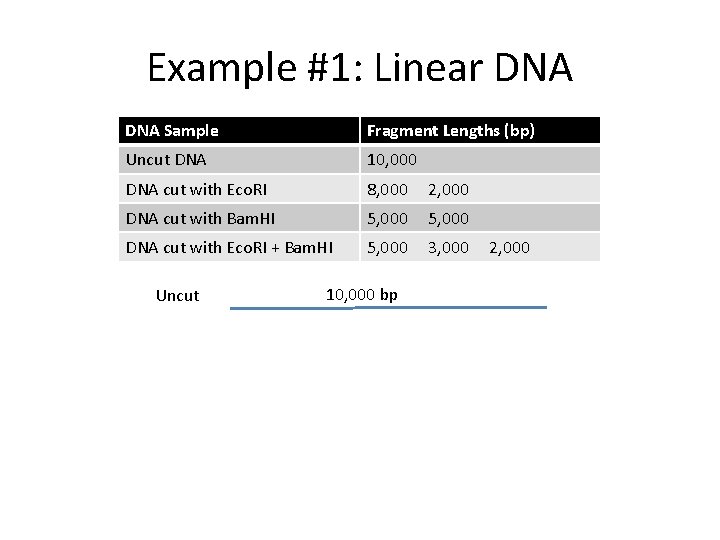 Example #1: Linear DNA

| DNA Sample | Fragment Lengths (bp) |
|---|---|
| Uncut DNA | 10,000 |
| DNA cut with EcoRI | 8,000 2,000 |
| DNA cut with BamHI | 5,000 5,000 |
| DNA cut with EcoRI + BamHI | 5,000 3,000 2,000 |

Uncut 10,000 bp